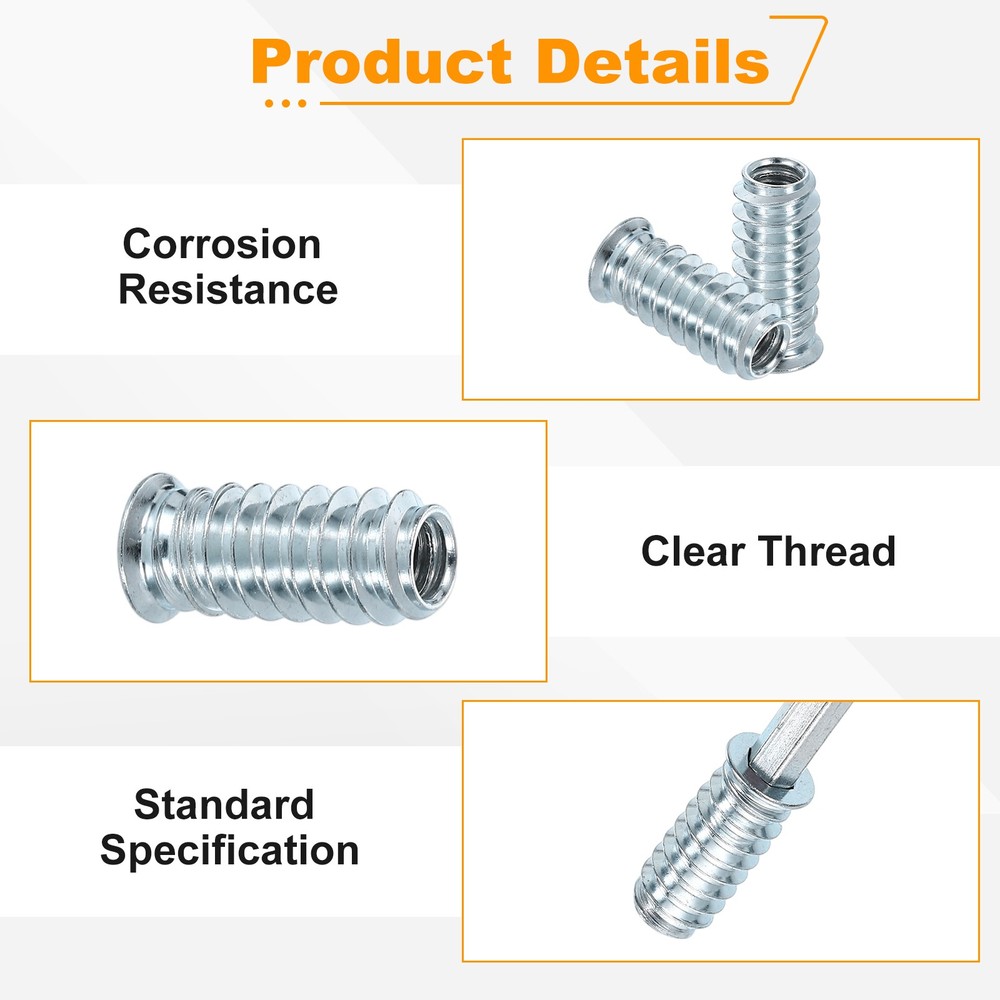 Product Details

Corrosion Resistance

Clear Thread

Standard Specification